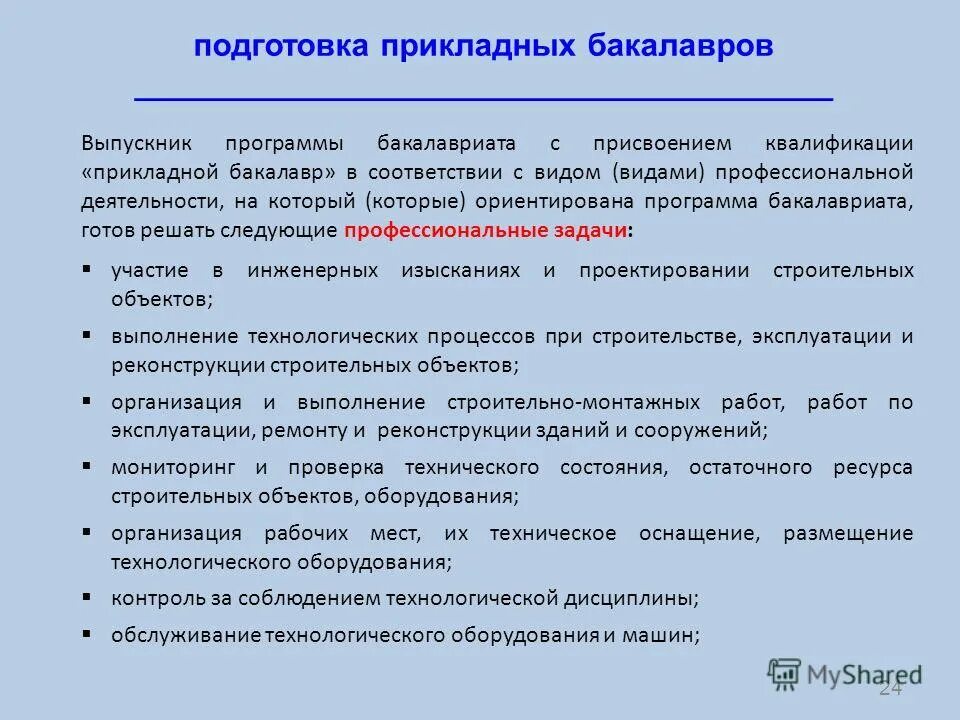 подготовка прикладных бакалавров

Выпускник программы бакалавриата с присвоением квалификации «прикладной бакалавр» в соответствии с видом (видами) профессиональной деятельности, на который (которые) ориентирована программа бакалавриата, готов решать следующие профессиональные задачи:

▪ участие в инженерных изысканиях и проектировании строительных объектов;

▪ выполнение технологических процессов при строительстве, эксплуатации и реконструкции строительных объектов;

▪ организация и выполнение строительно-монтажных работ, работ по эксплуатации, ремонту и реконструкции зданий и сооружений;

▪ мониторинг и проверка технического состояния, остаточного ресурса строительных объектов, оборудования;

▪ организация рабочих мест, их техническое оснащение, размещение технологического оборудования;

▪ контроль за соблюдением технологической дисциплины;

▪ обслуживание технологического оборудования и машин;

MyShared

24